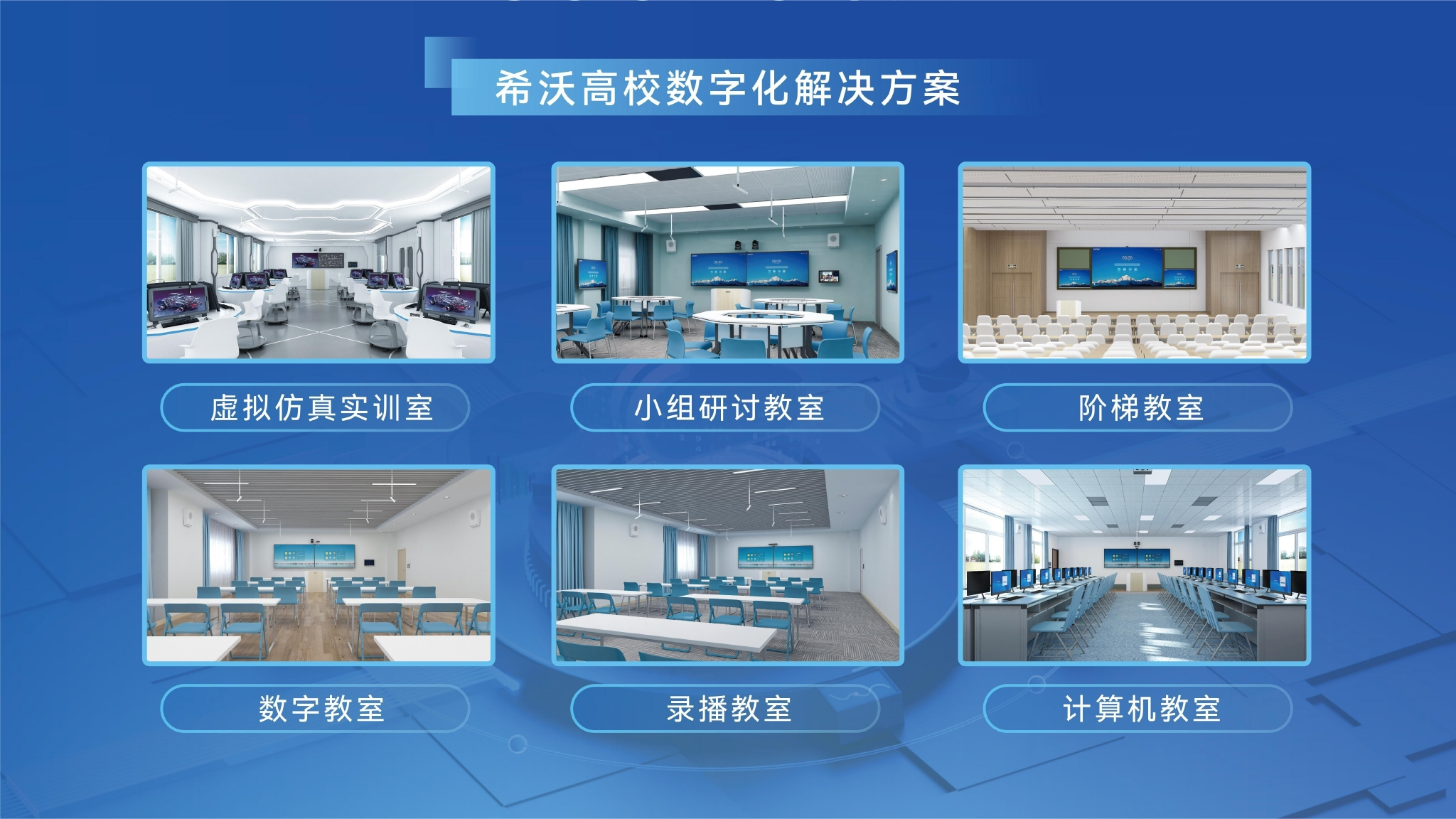 希沃高校数字化解决方案

虚拟仿真实训室

小组研讨教室

阶梯教室

数字教室

录播教室

计算机教室